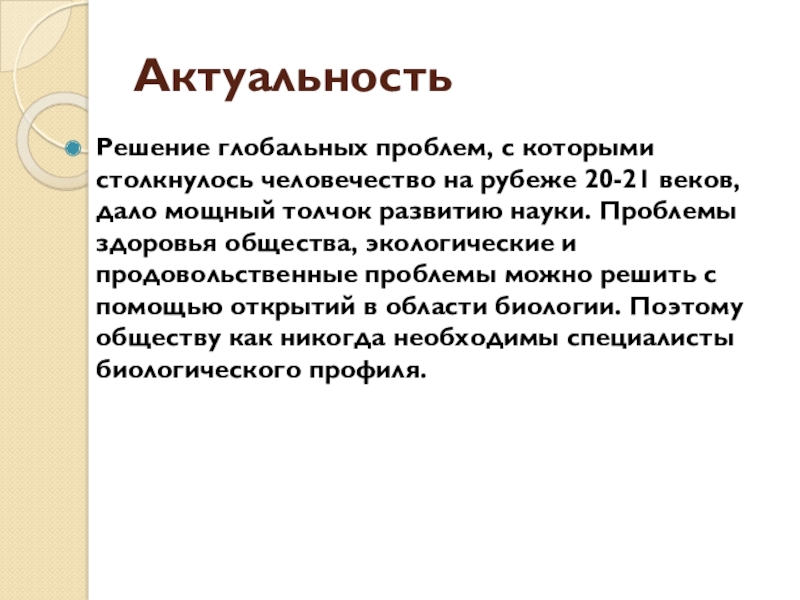 Актуальность

Решение глобальных проблем, с которыми столкнулось человечество на рубеже 20-21 веков, дало мощный толчок развитию науки. Проблемы здоровья общества, экологические и продовольственные проблемы можно решить с помощью открытий в области биологии. Поэтому обществу как никогда необходимы специалисты биологического профиля.